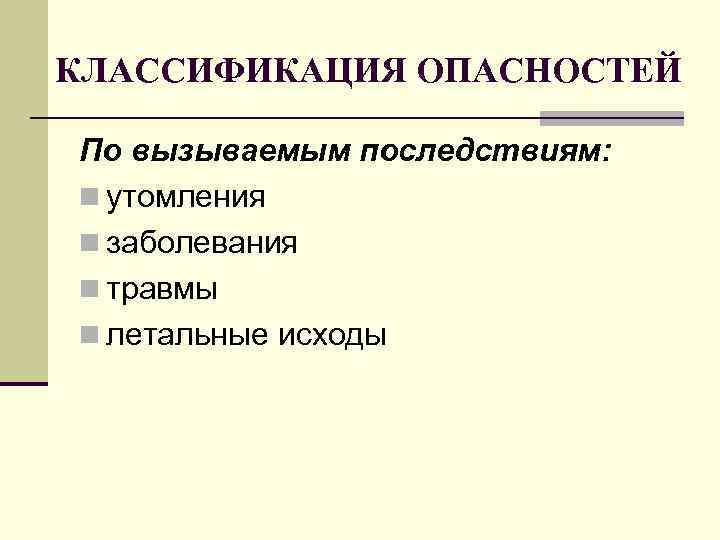 КЛАССИФИКАЦИЯ ОПАСНОСТЕЙ

По вызываемым последствиям:

утомления

заболевания

травмы

летальные исходы